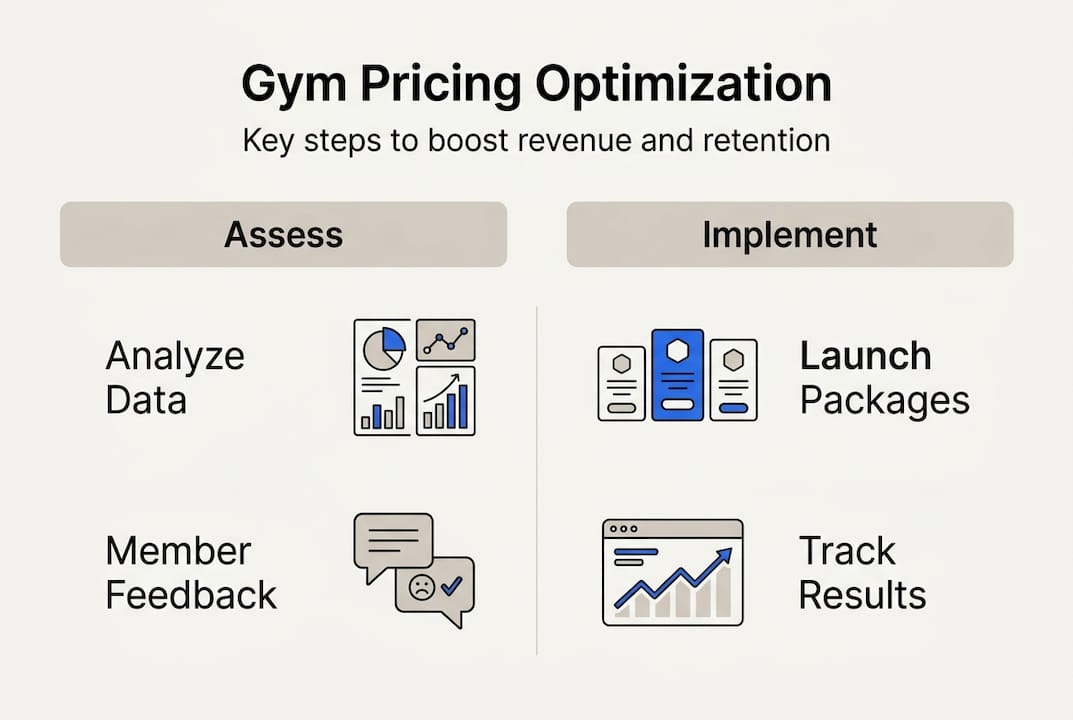 Gym Pricing Optimization

Key steps to boost revenue and retention

Assess

Analyze Data

Member Feedback

Implement

Launch Packages

Track Results